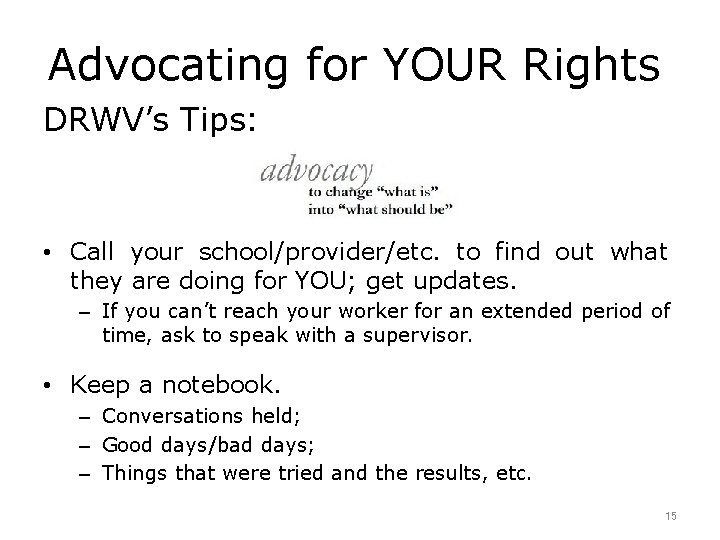 Advocating for YOUR Rights

DRWV's Tips:

advocacy
to change "what is"
into "what should be"

• Call your school/provider/etc. to find out what they are doing for YOU; get updates.
– If you can't reach your worker for an extended period of time, ask to speak with a supervisor.

• Keep a notebook.
– Conversations held;
– Good days/bad days;
– Things that were tried and the results, etc.

15